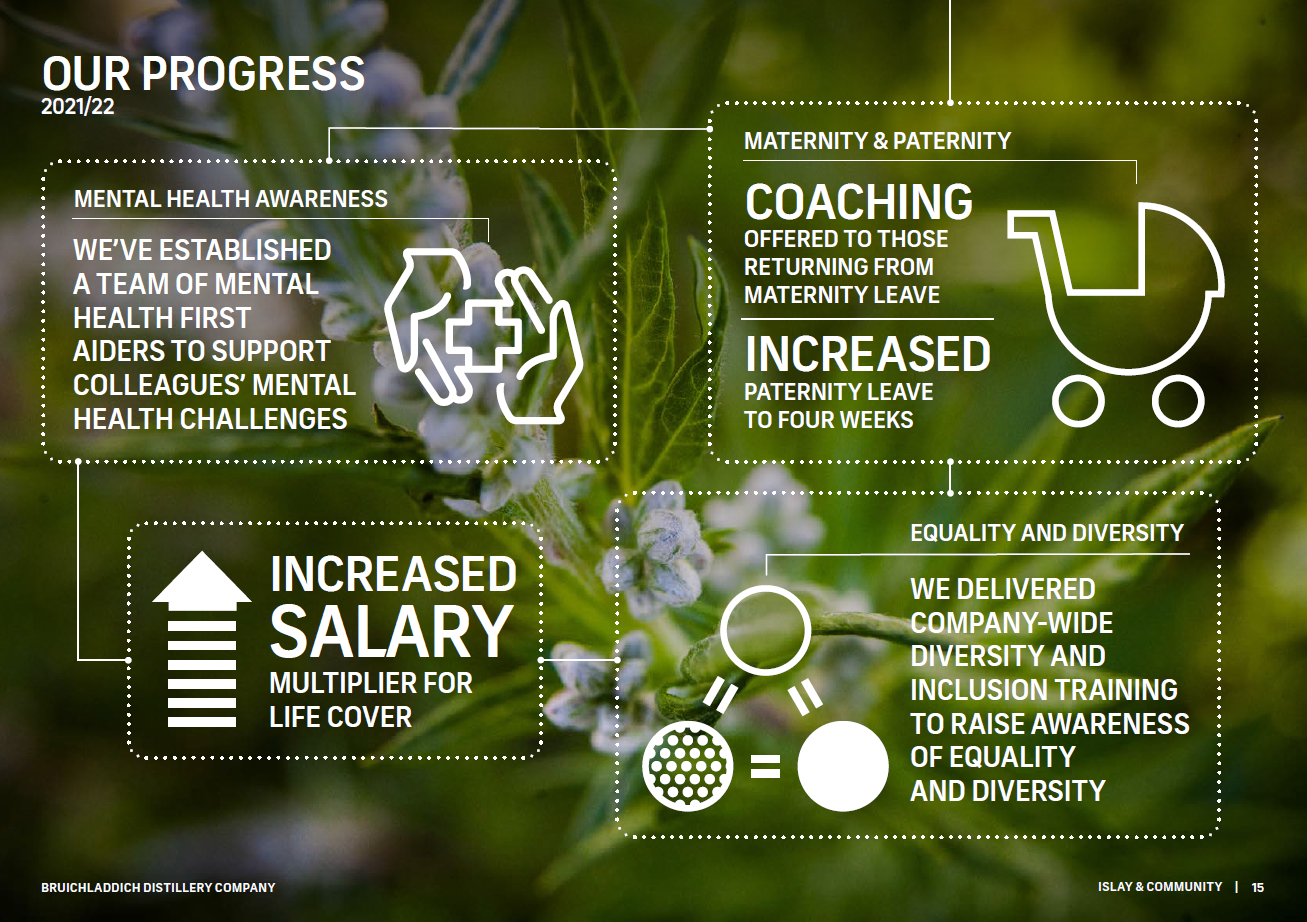 OUR PROGRESS
2021/22

MENTAL HEALTH AWARENESS

WE'VE ESTABLISHED A TEAM OF MENTAL HEALTH FIRST AIDERS TO SUPPORT COLLEAGUES' MENTAL HEALTH CHALLENGES

MATERNITY & PATERNITY

COACHING
OFFERED TO THOSE RETURNING FROM MATERNITY LEAVE

INCREASED
PATERNITY LEAVE TO FOUR WEEKS

INCREASED
SALARY
MULTIPLIER FOR LIFE COVER

EQUALITY AND DIVERSITY

WE DELIVERED COMPANY-WIDE DIVERSITY AND INCLUSION TRAINING TO RAISE AWARENESS OF EQUALITY AND DIVERSITY

BRUICHLADDICH DISTILLERY COMPANY

ISLAY & COMMUNITY | 15